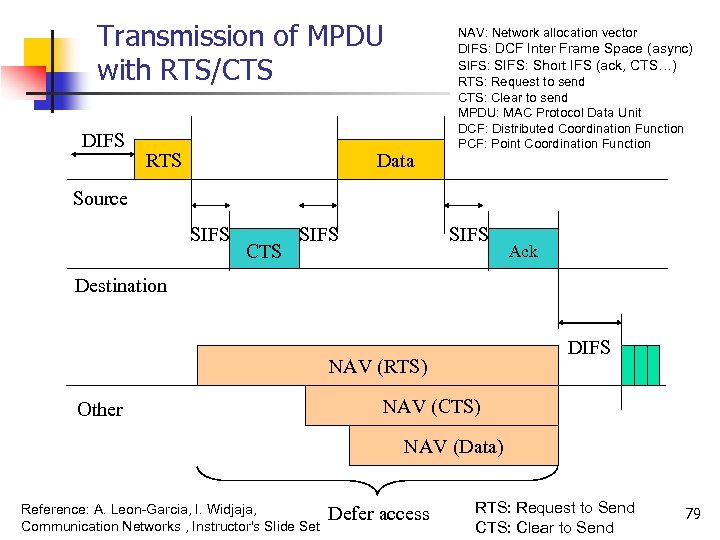 Transmission of MPDU with RTS/CTS

NAV: Network allocation vector
DIFS: DCF Inter Frame Space (async)
SIFS: SIFS: Short IFS (ack, CTS…)
RTS: Request to send
CTS: Clear to send
MPDU: MAC Protocol Data Unit
DCF: Distributed Coordination Function
PCF: Point Coordination Function

DIFS
RTS
Data
Source
SIFS
CTS
SIFS
SIFS
Ack
Destination
DIFS
NAV (RTS)
Other
NAV (CTS)
NAV (Data)
Defer access

Reference: A. Leon-Garcia, I. Widjaja, Communication Networks , Instructor's Slide Set

RTS: Request to Send
CTS: Clear to Send

79